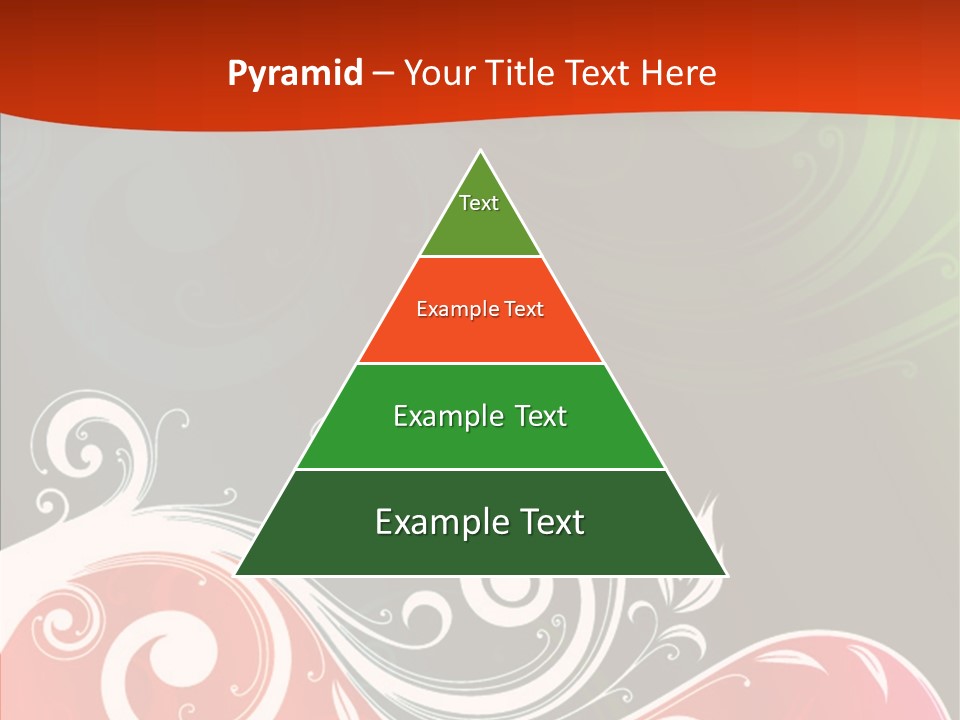 Pyramid – Your Title Text Here

Text

Example Text

Example Text

Example Text